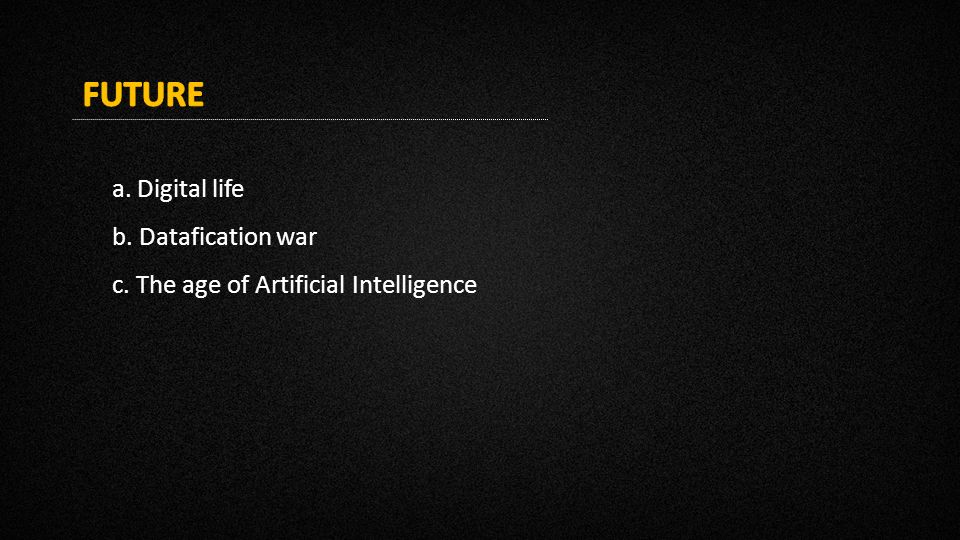 FUTURE

a. Digital life

b. Datafication war

c. The age of Artificial Intelligence